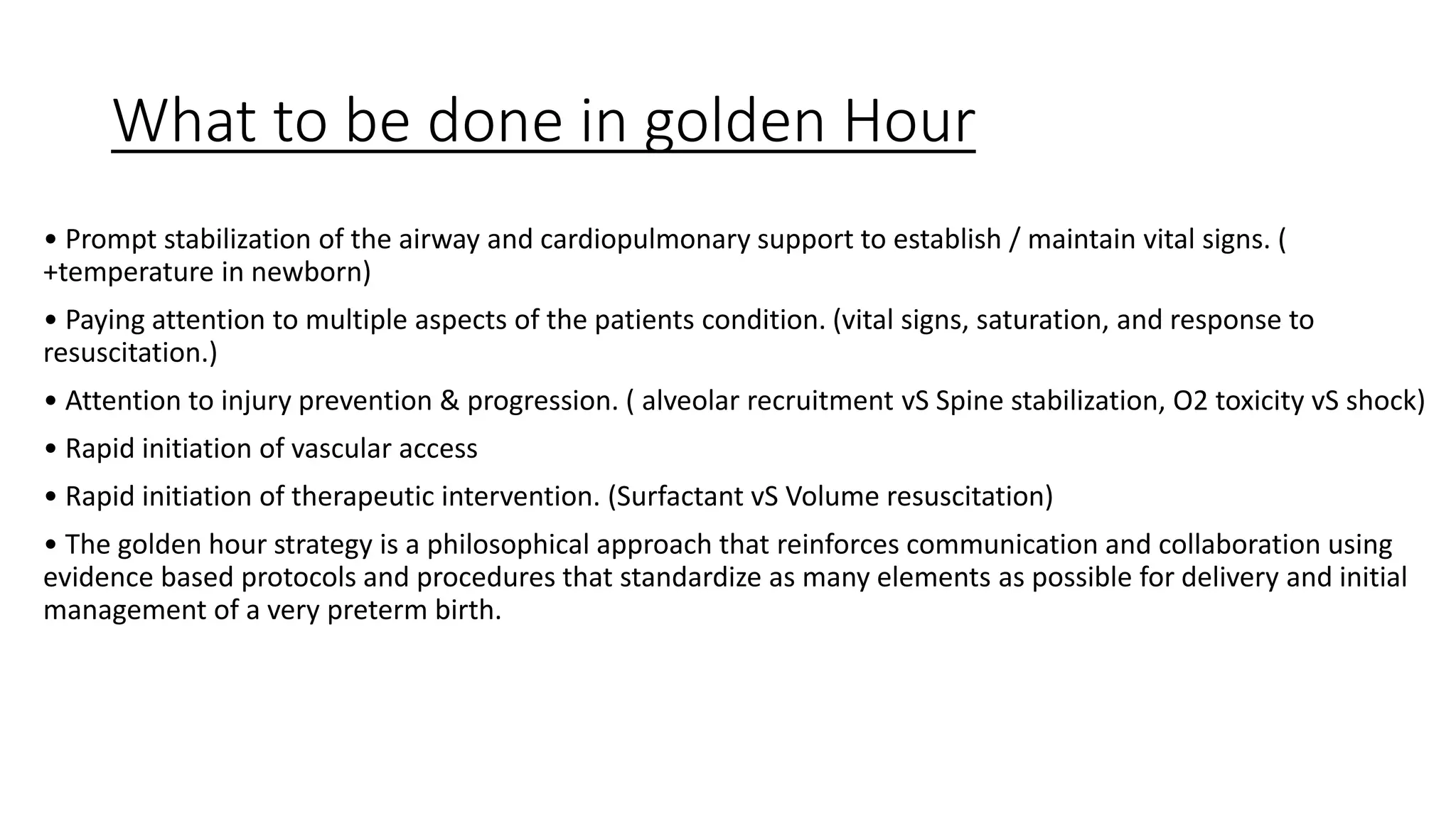 What to be done in golden Hour

• Prompt stabilization of the airway and cardiopulmonary support to establish / maintain vital signs. ( +temperature in newborn)

• Paying attention to multiple aspects of the patients condition. (vital signs, saturation, and response to resuscitation.)

• Attention to injury prevention & progression. ( alveolar recruitment vS Spine stabilization, O2 toxicity vS shock)

• Rapid initiation of vascular access

• Rapid initiation of therapeutic intervention. (Surfactant vS Volume resuscitation)

• The golden hour strategy is a philosophical approach that reinforces communication and collaboration using evidence based protocols and procedures that standardize as many elements as possible for delivery and initial management of a very preterm birth.